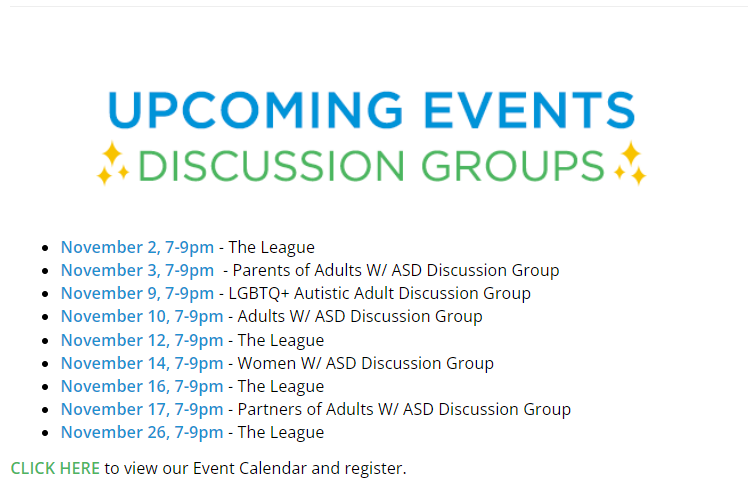 UPCOMING EVENTS
DISCUSSION GROUPS

- November 2, 7-9pm - The League
- November 3, 7-9pm - Parents of Adults W/ ASD Discussion Group
- November 9, 7-9pm - LGBTQ+ Autistic Adult Discussion Group
- November 10, 7-9pm - Adults W/ ASD Discussion Group
- November 12, 7-9pm - The League
- November 14, 7-9pm - Women W/ ASD Discussion Group
- November 16, 7-9pm - The League
- November 17, 7-9pm - Partners of Adults W/ ASD Discussion Group
- November 26, 7-9pm - The League

CLICK HERE to view our Event Calendar and register.